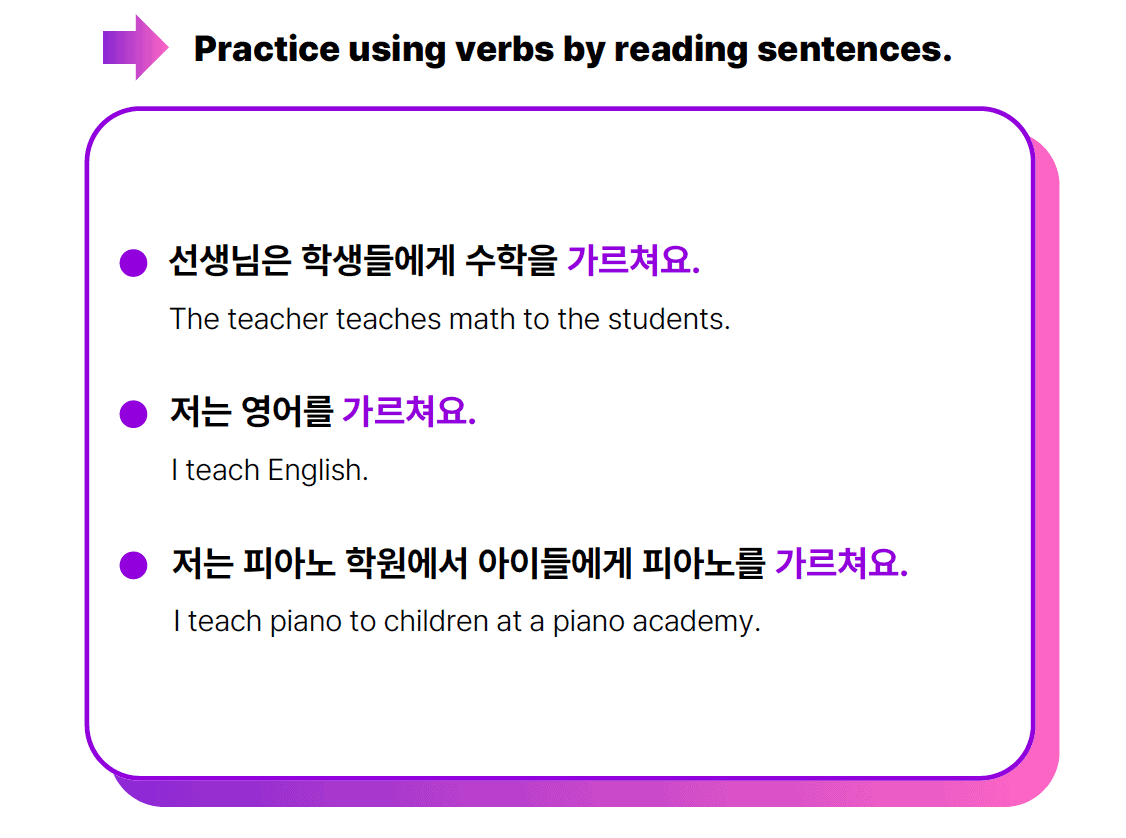 Practice using verbs by reading sentences.

선생님은 학생들에게 수학을 가르쳐요.

The teacher teaches math to the students.

저는 영어를 가르쳐요.

I teach English.

저는 피아노 학원에서 아이들에게 피아노를 가르쳐요.

I teach piano to children at a piano academy.